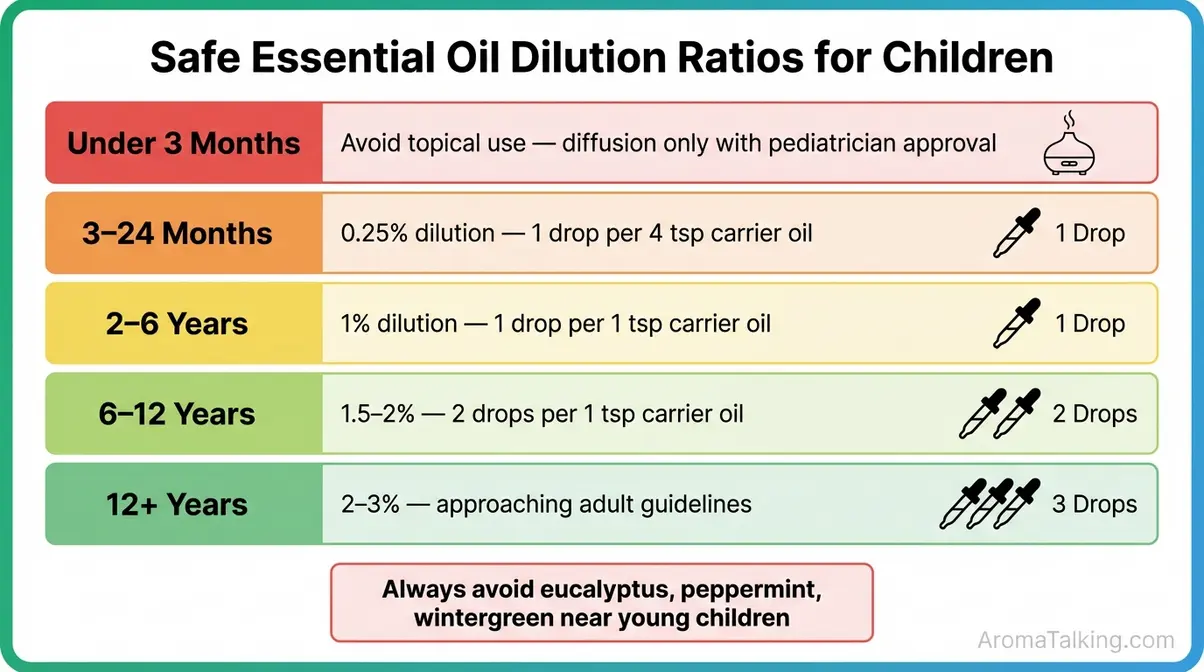 Safe Essential Oil Dilution Ratios for Children

| | | |
|---|---|---|
| Under 3 Months | Avoid topical use — diffusion only with pediatrician approval | |
| 3–24 Months | 0.25% dilution — 1 drop per 4 tsp carrier oil | 1 Drop |
| 2–6 Years | 1% dilution — 1 drop per 1 tsp carrier oil | 1 Drop |
| 6–12 Years | 1.5–2% — 2 drops per 1 tsp carrier oil | 2 Drops |
| 12+ Years | 2–3% — approaching adult guidelines | 3 Drops |

Always avoid eucalyptus, peppermint, wintergreen near young children

AromaTalking.com